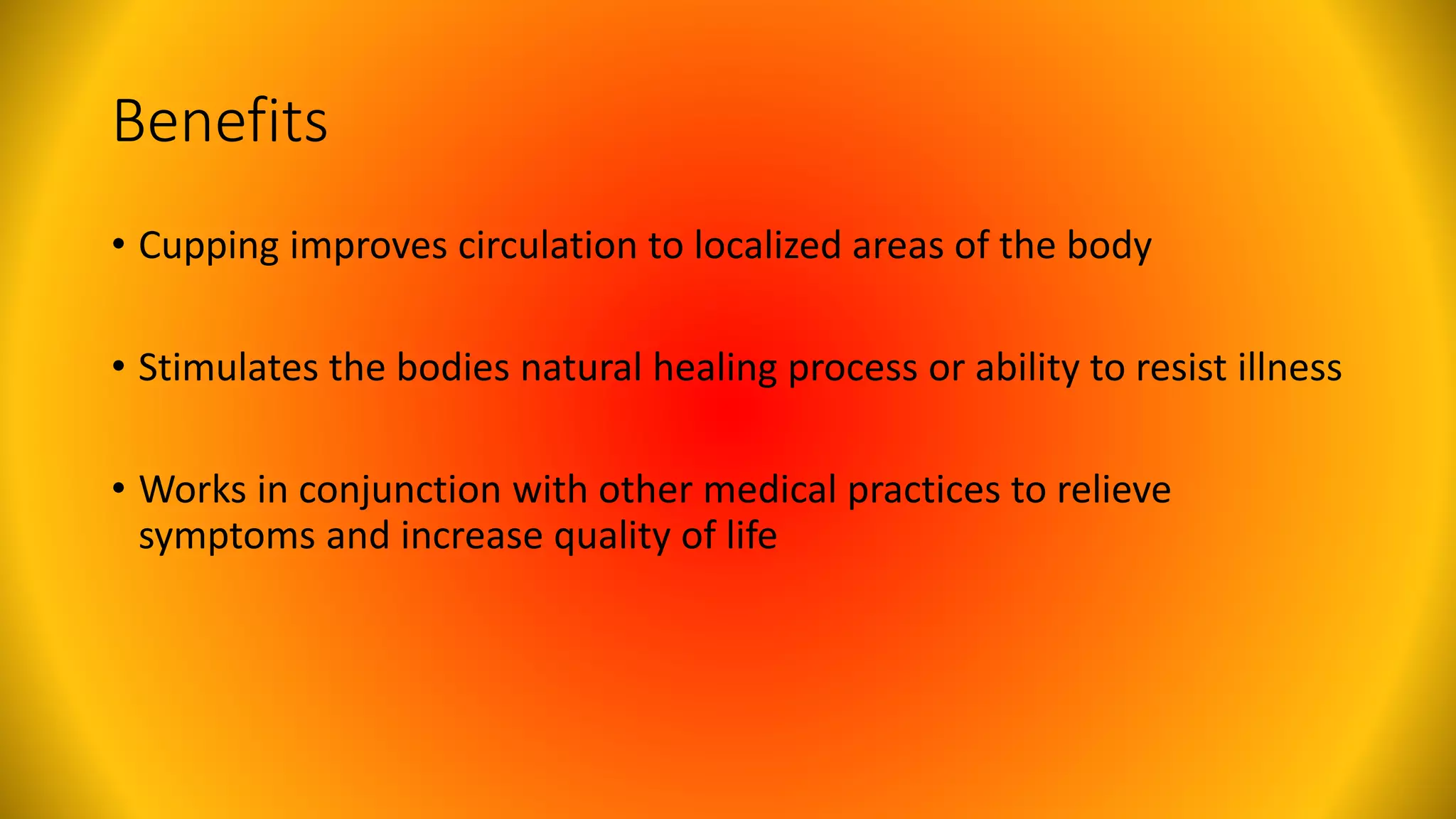 Benefits

• Cupping improves circulation to localized areas of the body

• Stimulates the bodies natural healing process or ability to resist illness

• Works in conjunction with other medical practices to relieve symptoms and increase quality of life